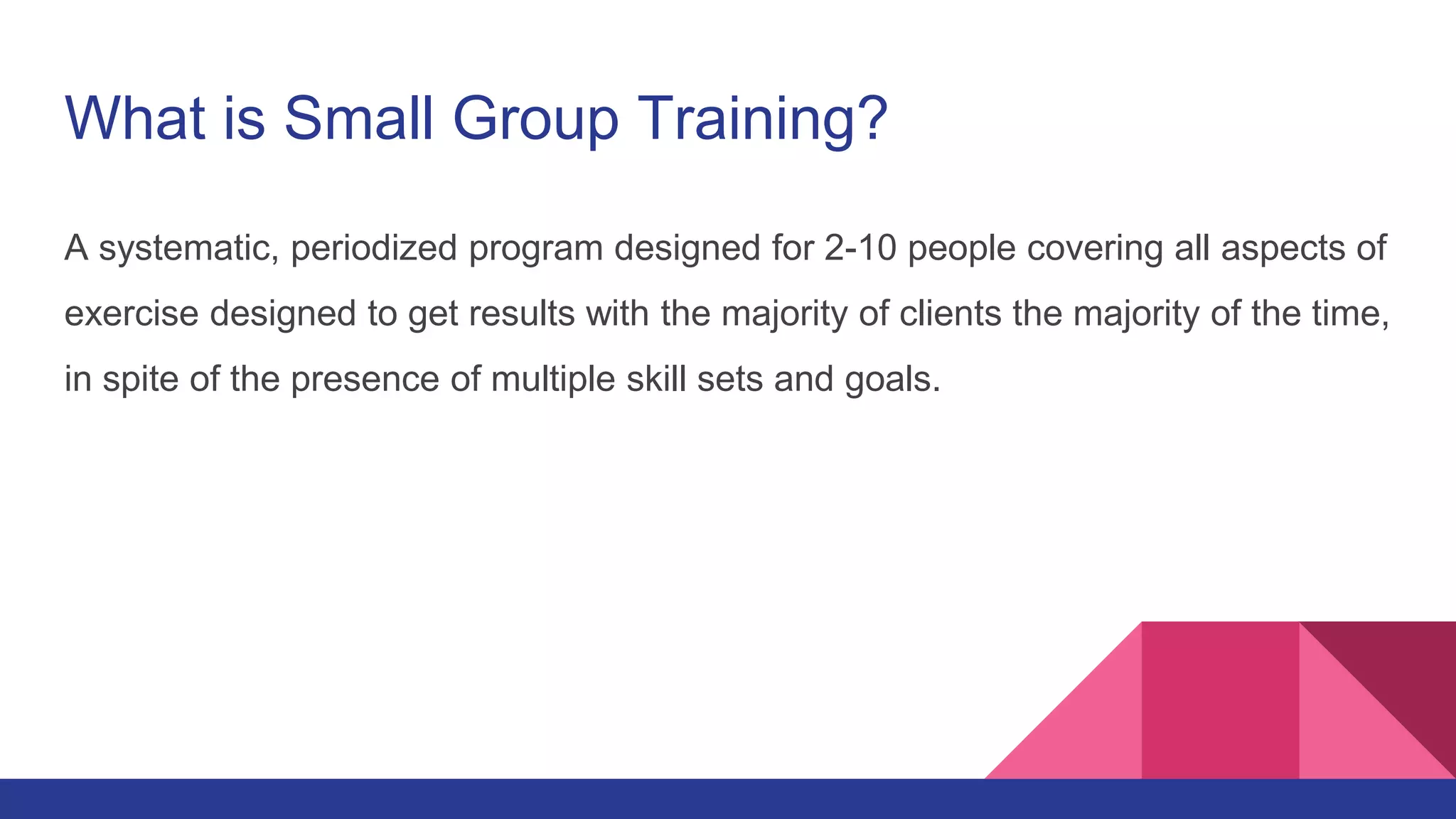 What is Small Group Training?

A systematic, periodized program designed for 2-10 people covering all aspects of exercise designed to get results with the majority of clients the majority of the time, in spite of the presence of multiple skill sets and goals.